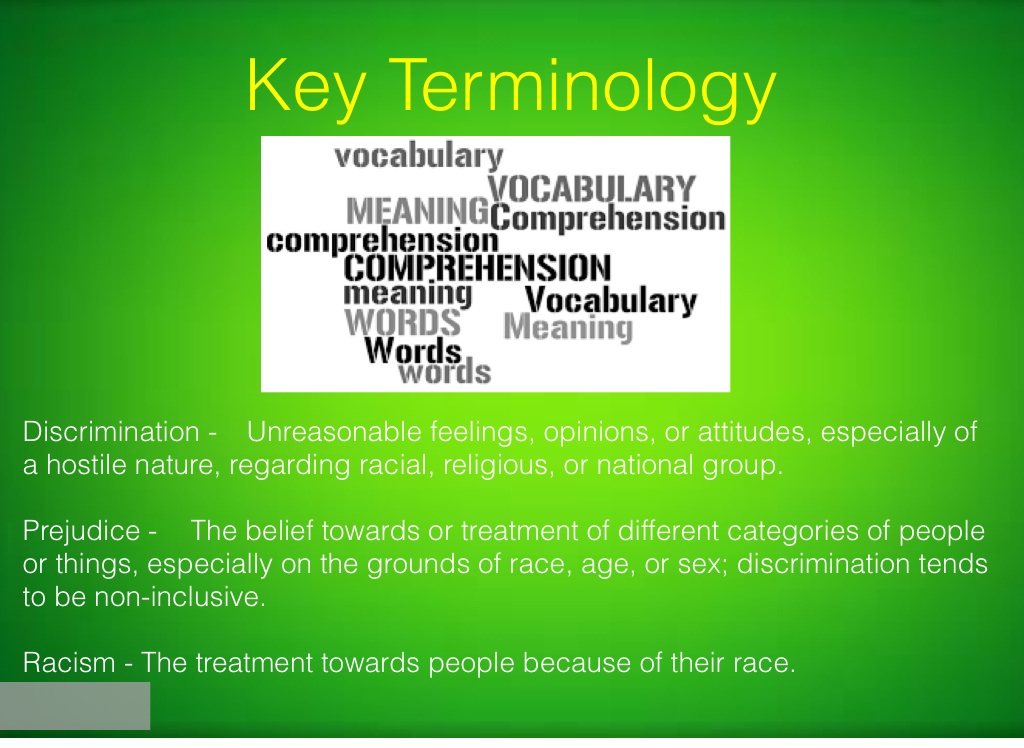 Key Terminology

vocabulary
VOCABULARY
MEANING Comprehension
comprehension
COMPREHENSION
meaning Vocabulary
WORDS Meaning
Words
words

Discrimination - Unreasonable feelings, opinions, or attitudes, especially of a hostile nature, regarding racial, religious, or national group.

Prejudice - The belief towards or treatment of different categories of people or things, especially on the grounds of race, age, or sex; discrimination tends to be non-inclusive.

Racism - The treatment towards people because of their race.